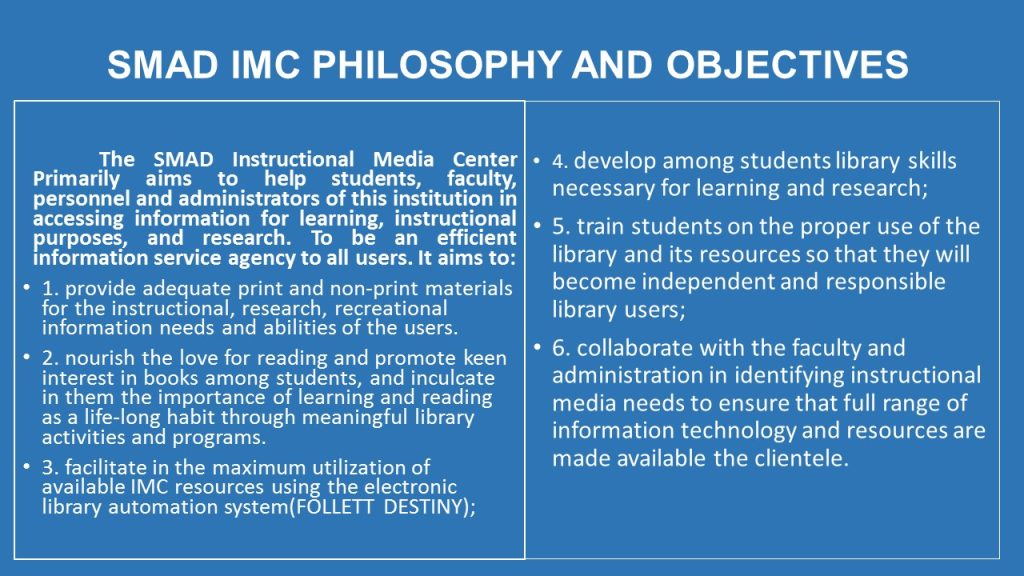 SMAD IMC PHILOSOPHY AND OBJECTIVES

The SMAD Instructional Media Center Primarily aims to help students, faculty, personnel and administrators of this institution in accessing information for learning, instructional purposes, and research. To be an efficient information service agency to all users. It aims to:

• 1. provide adequate print and non-print materials for the instructional, research, recreational information needs and abilities of the users.

• 2. nourish the love for reading and promote keen interest in books among students, and inculcate in them the importance of learning and reading as a life-long habit through meaningful library activities and programs.

• 3. facilitate in the maximum utilization of available IMC resources using the electronic library automation system(FOLLETT DESTINY);

• 4. develop among students library skills necessary for learning and research;

• 5. train students on the proper use of the library and its resources so that they will become independent and responsible library users;

• 6. collaborate with the faculty and administration in identifying instructional media needs to ensure that full range of information technology and resources are made available the clientele.